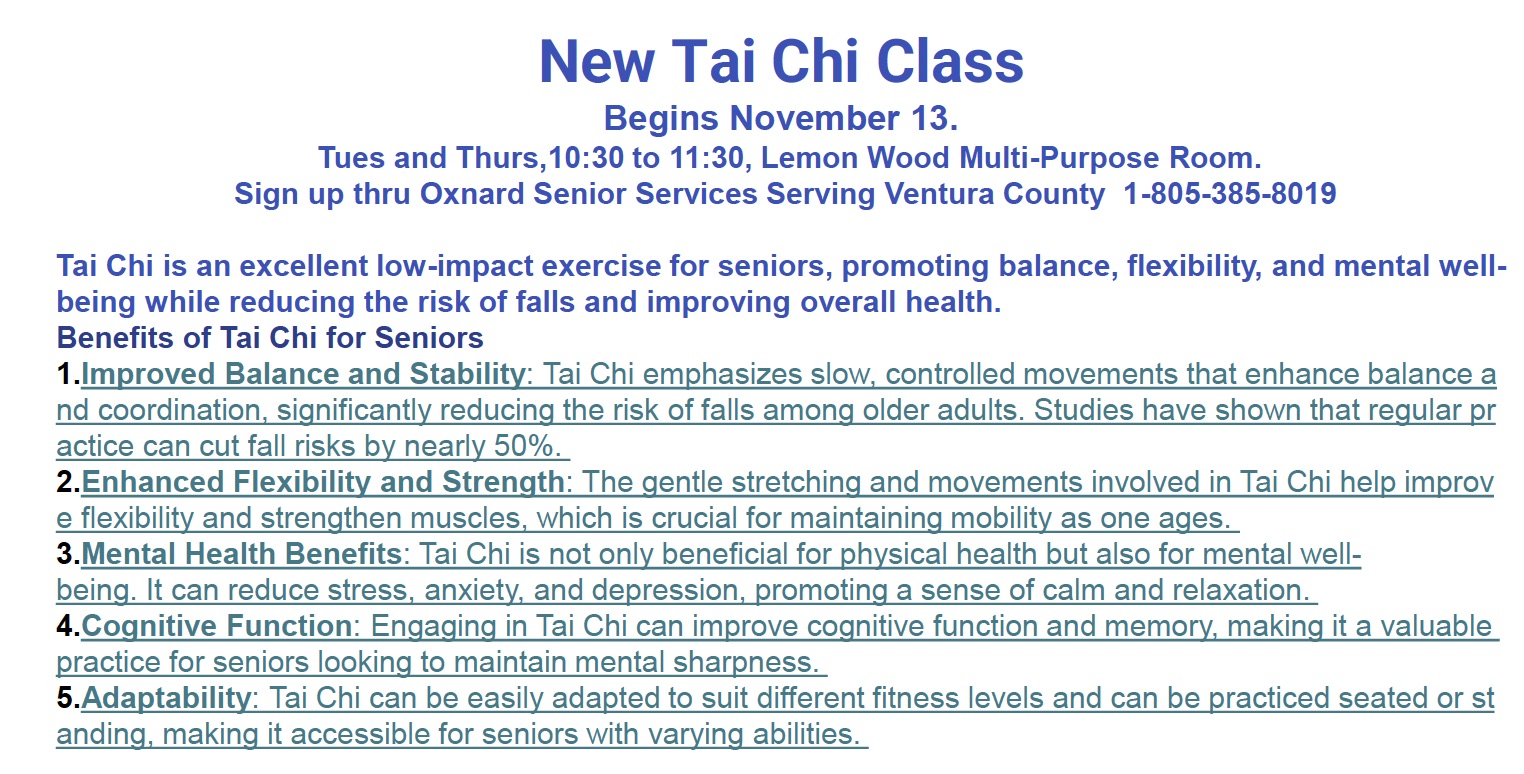 New Tai Chi Class
Begins November 13.
Tues and Thurs,10:30 to 11:30, Lemon Wood Multi-Purpose Room.
Sign up thru Oxnard Senior Services Serving Ventura County 1-805-385-8019

Tai Chi is an excellent low-impact exercise for seniors, promoting balance, flexibility, and mental well-being while reducing the risk of falls and improving overall health.
Benefits of Tai Chi for Seniors
1.Improved Balance and Stability: Tai Chi emphasizes slow, controlled movements that enhance balance and coordination, significantly reducing the risk of falls among older adults. Studies have shown that regular practice can cut fall risks by nearly 50%.
2.Enhanced Flexibility and Strength: The gentle stretching and movements involved in Tai Chi help improve flexibility and strengthen muscles, which is crucial for maintaining mobility as one ages.
3.Mental Health Benefits: Tai Chi is not only beneficial for physical health but also for mental well-being. It can reduce stress, anxiety, and depression, promoting a sense of calm and relaxation.
4.Cognitive Function: Engaging in Tai Chi can improve cognitive function and memory, making it a valuable practice for seniors looking to maintain mental sharpness.
5.Adaptability: Tai Chi can be easily adapted to suit different fitness levels and can be practiced seated or standing, making it accessible for seniors with varying abilities.